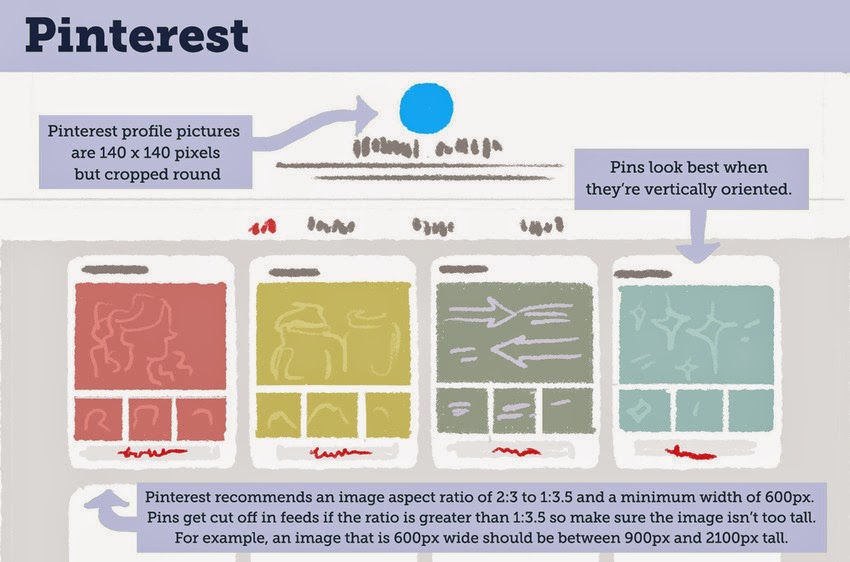 Pinterest

Pinterest profile pictures are 140 x 140 pixels but cropped round

Pins look best when they're vertically oriented.

Pinterest recommends an image aspect ratio of 2:3 to 1:3.5 and a minimum width of 600px. Pins get cut off in feeds if the ratio is greater than 1:3.5 so make sure the image isn't too tall. For example, an image that is 600px wide should be between 900px and 2100px tall.